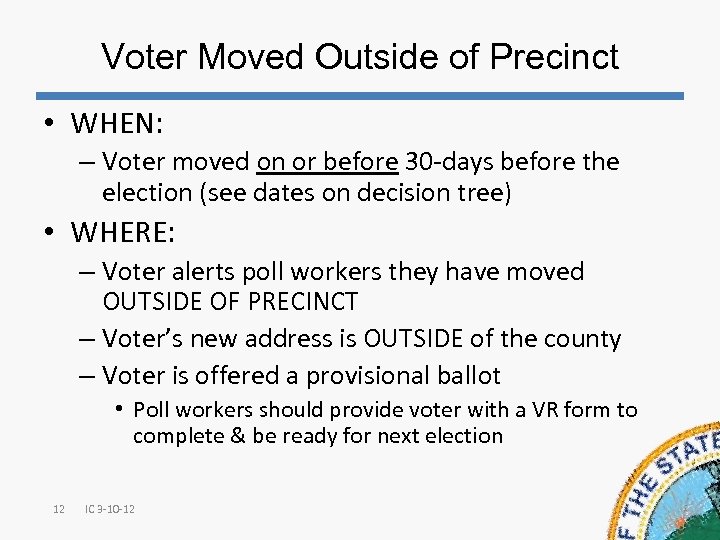 Voter Moved Outside of Precinct

• WHEN:

– Voter moved on or before 30-days before the election (see dates on decision tree)

• WHERE:

– Voter alerts poll workers they have moved OUTSIDE OF PRECINCT

– Voter's new address is OUTSIDE of the county

– Voter is offered a provisional ballot

• Poll workers should provide voter with a VR form to complete & be ready for next election

12 IC 3-10-12

F THE STATE